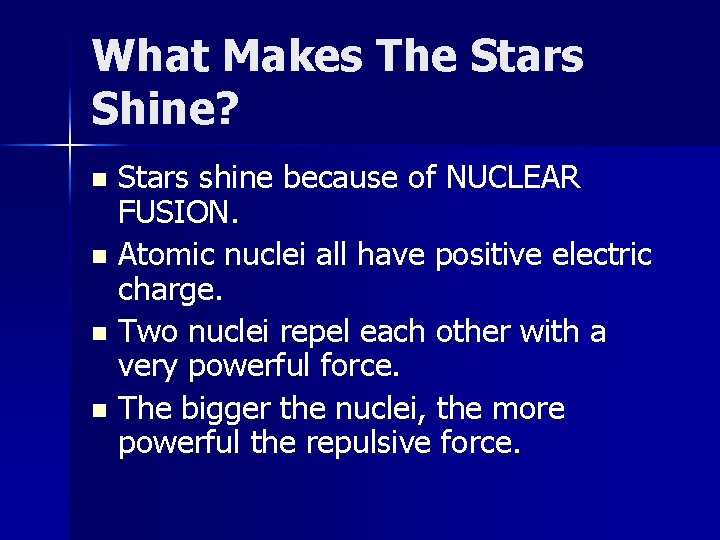 What Makes The Stars Shine?

- Stars shine because of NUCLEAR FUSION.
- Atomic nuclei all have positive electric charge.
- Two nuclei repel each other with a very powerful force.
- The bigger the nuclei, the more powerful the repulsive force.